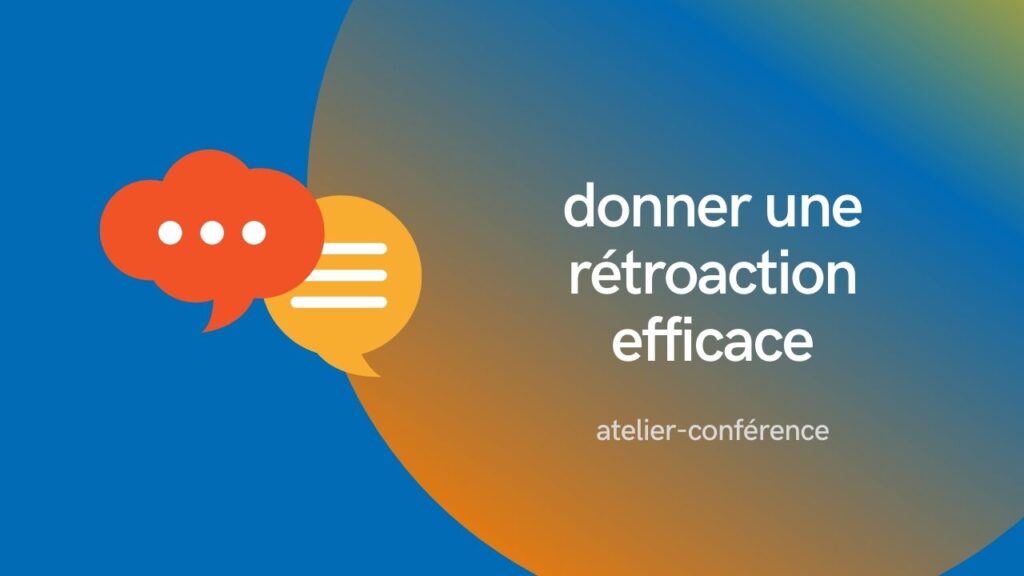 donner une rétroaction efficace

atelier-conférence